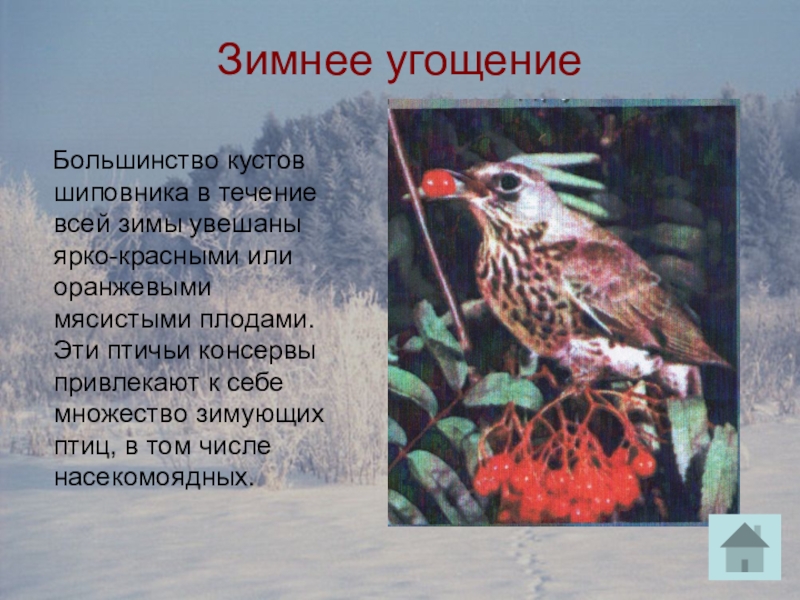 Зимнее угощение

Большинство кустов шиповника в течение всей зимы увешаны ярко-красными или оранжевыми мясистыми плодами. Эти птичьи консервы привлекают к себе множество зимующих птиц, в том числе насекомоядных.